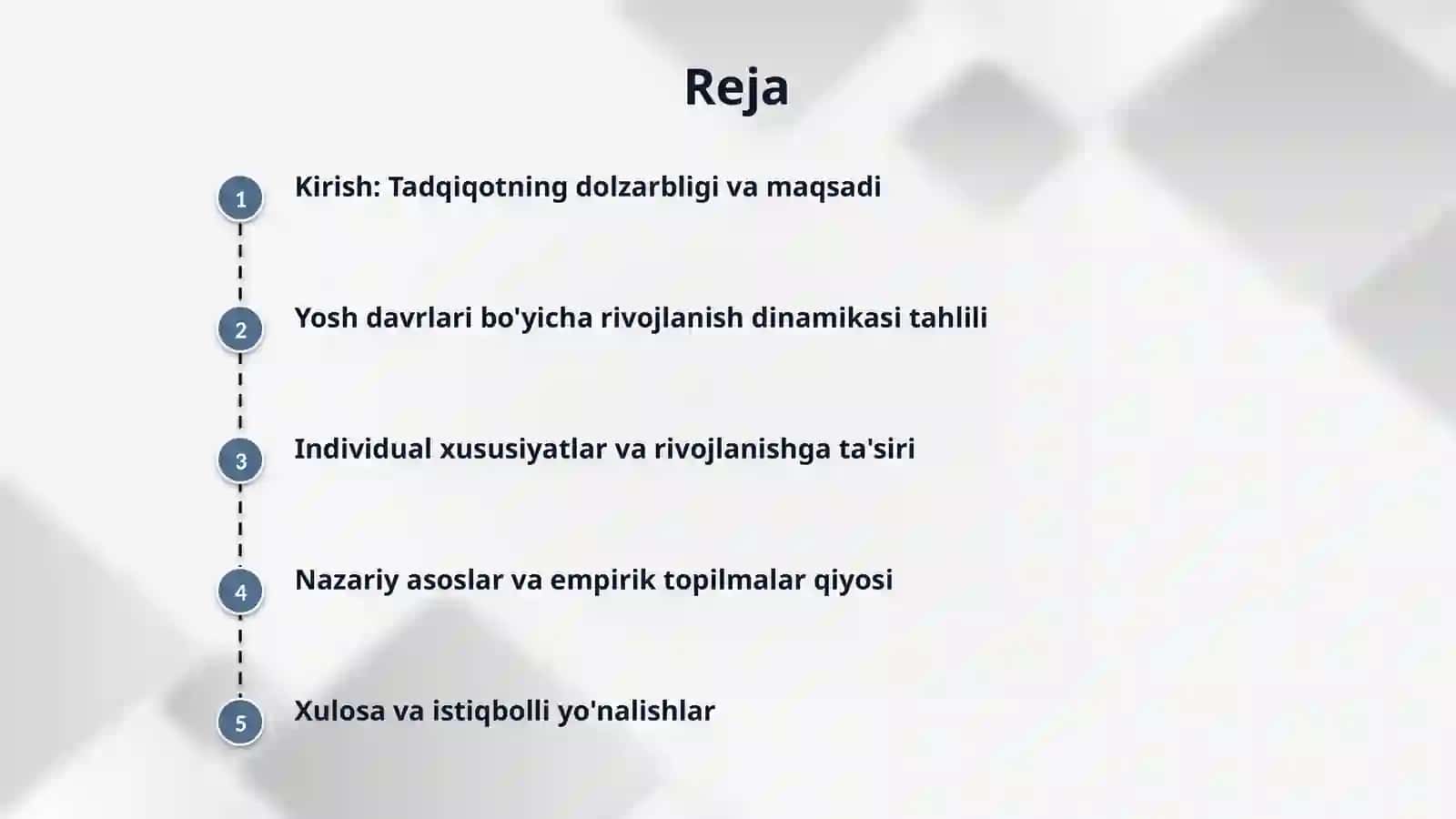 Reja

1 Kirish: Tadqiqotning dolzarbligi va maqsadi

2 Yosh davrlari bo'yicha rivojlanish dinamikasi tahlili

3 Individual xususiyatlar va rivojlanishga ta'siri

4 Nazariy asoslar va empirik topilmalar qiyosi

5 Xulosa va istiqbolli yo'nalishlar